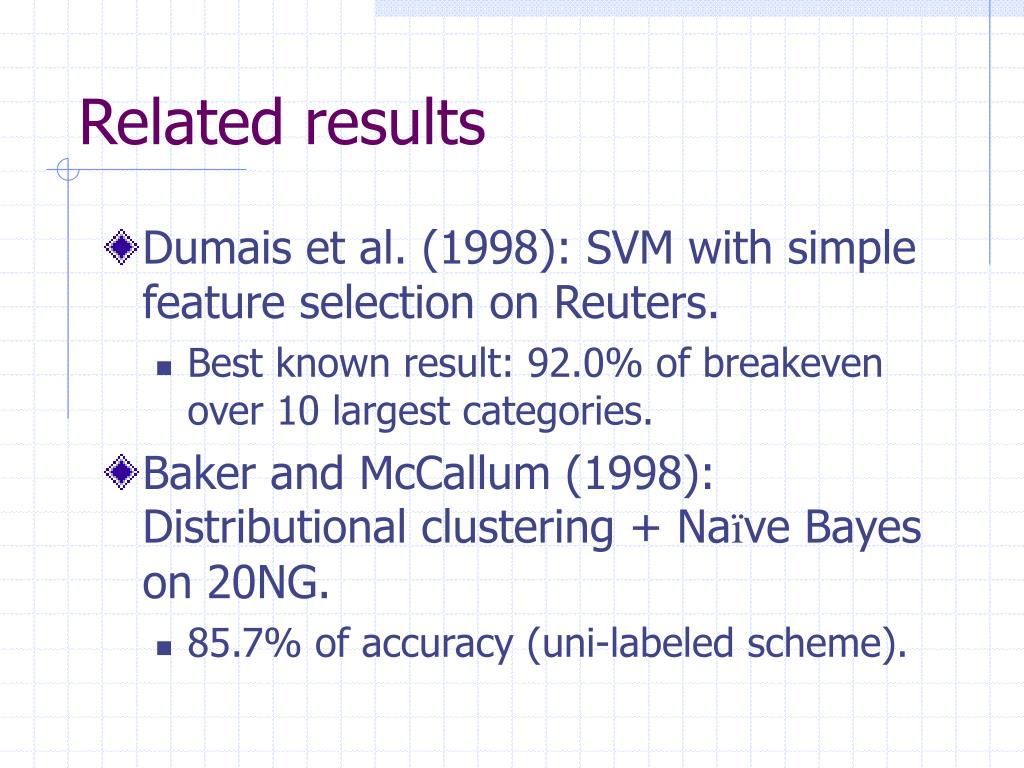 Related results

Dumais et al. (1998): SVM with simple feature selection on Reuters.

Best known result: 92.0% of breakeven over 10 largest categories.

Baker and McCallum (1998): Distributional clustering + Naïve Bayes on 20NG.

85.7% of accuracy (uni-labeled scheme).